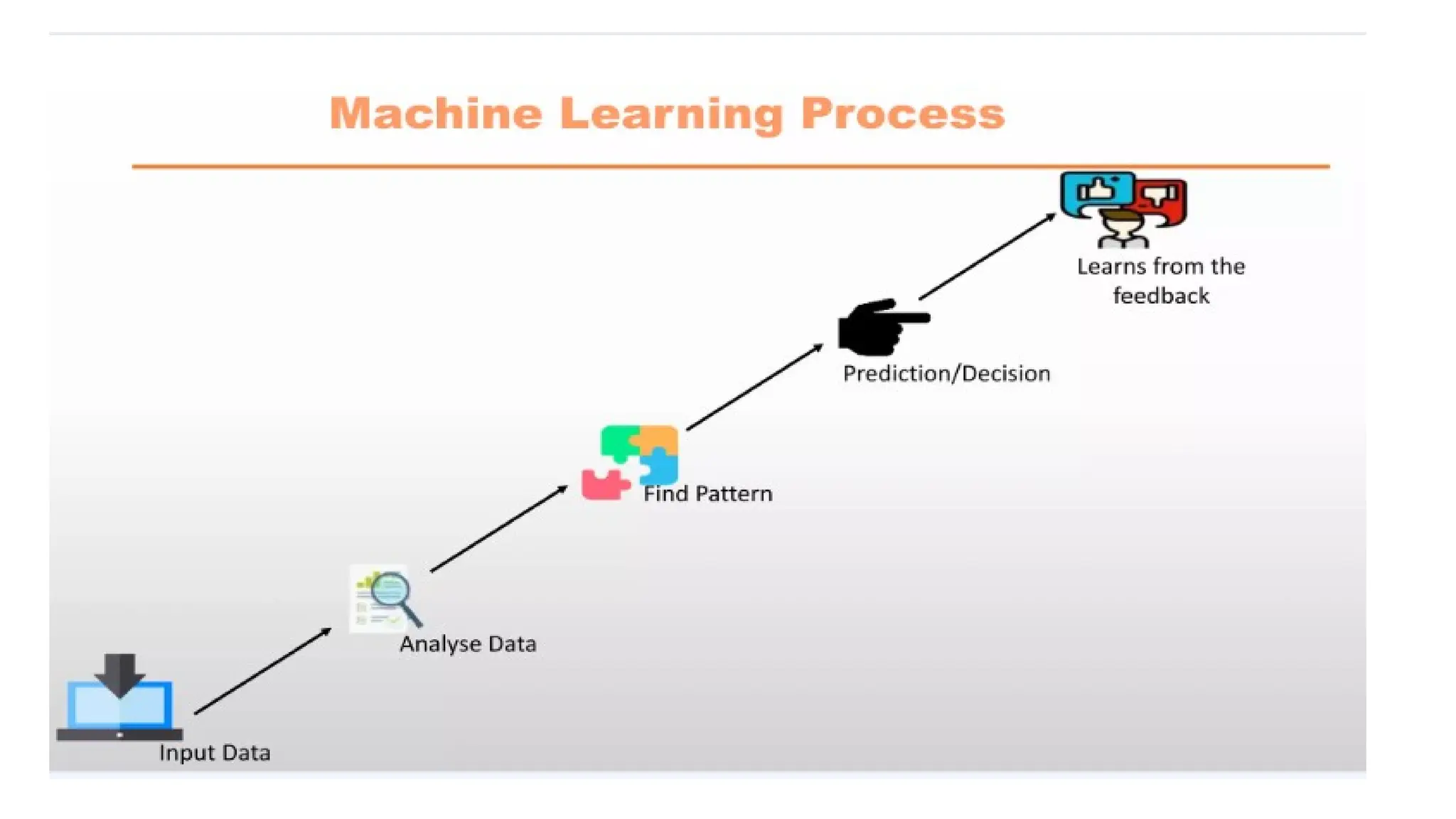 Machine Learning Process

Input Data

Analyse Data

Find Pattern

Prediction/Decision

Learns from the feedback